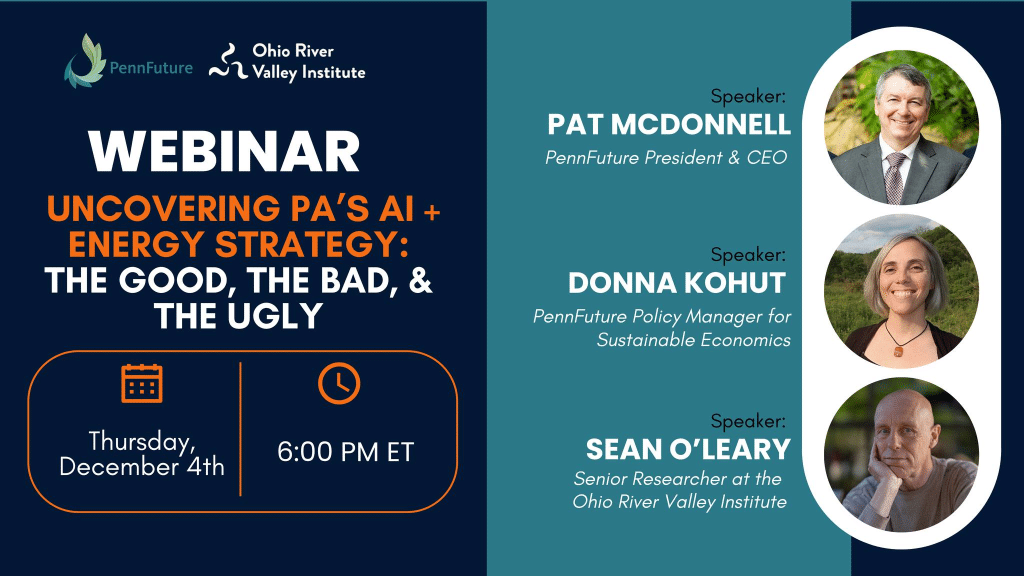 PennFuture

Ohio River Valley Institute

WEBINAR

UNCOVERING PA'S AI + ENERGY STRATEGY: THE GOOD, THE BAD, & THE UGLY

Thursday, December 4th

6:00 PM ET

Speaker:
PAT MCDONNELL
PennFuture President & CEO

Speaker:
DONNA KOHUT
PennFuture Policy Manager for Sustainable Economics

Speaker:
SEAN O'LEARY
Senior Researcher at the Ohio River Valley Institute